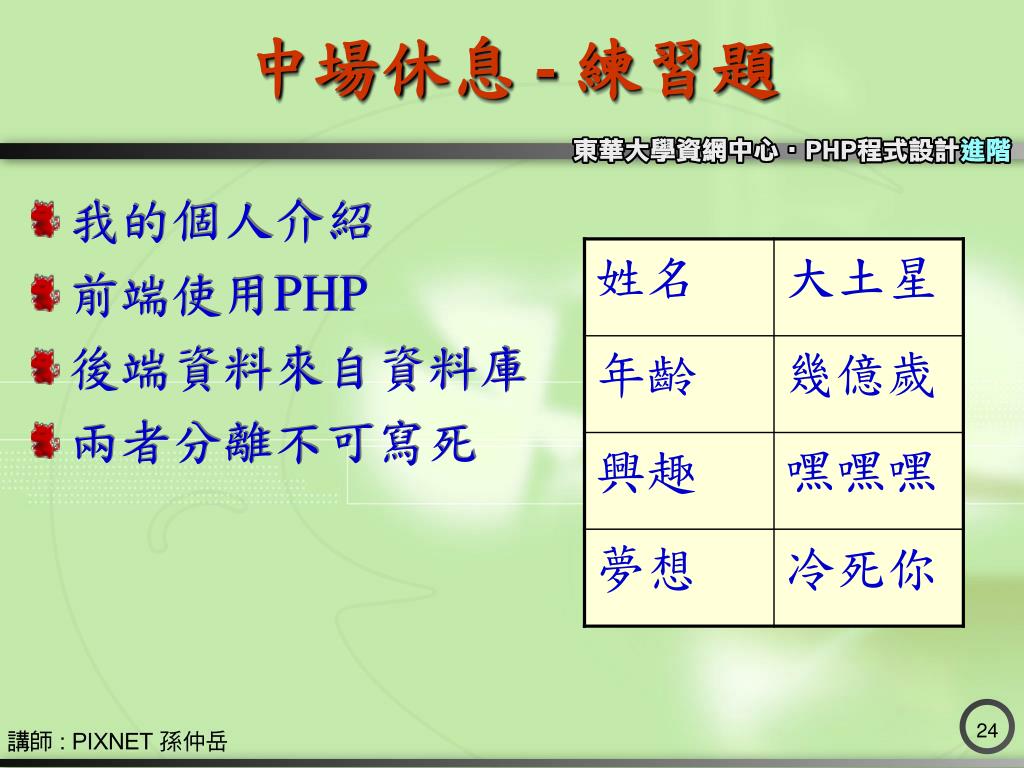 中場休息 - 練習題

東華大學資網中心・PHP程式設計進階

我的個人介紹
前端使用PHP
後端資料來自資料庫
兩者分離不可寫死

| 姓名 | 大土星 |
|---|---|
| 年齡 | 幾億歲 |
| 興趣 | 嘿嘿嘿 |
| 夢想 | 冷死你 |

講師 : PIXNET 孫仲岳

24